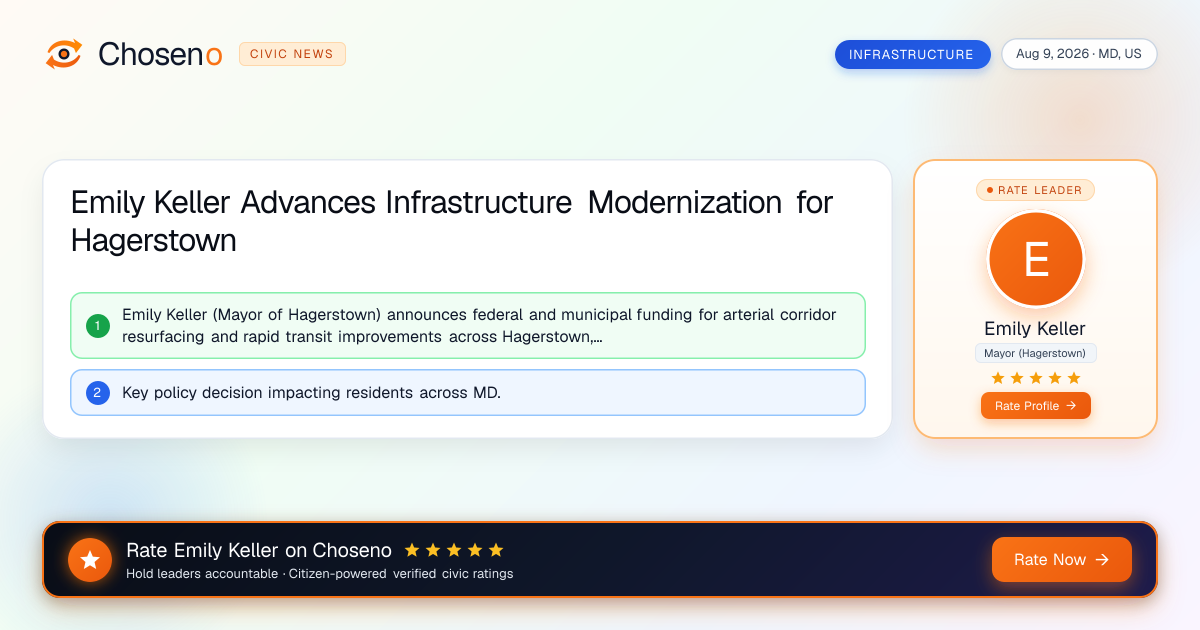 Choseno CIVIC NEWS

INFRASTRUCTURE

Aug 9, 2026 · MD, US

Emily Keller Advances Infrastructure Modernization for Hagerstown

1 Emily Keller (Mayor of Hagerstown) announces federal and municipal funding for arterial corridor resurfacing and rapid transit improvements across Hagerstown,...

2 Key policy decision impacting residents across MD.

RATE LEADER

E

Emily Keller

Mayor (Hagerstown)

★★★★★

Rate Profile →

Rate Emily Keller on Choseno ★★★★★

Hold leaders accountable · Citizen-powered verified civic ratings

Rate Now →